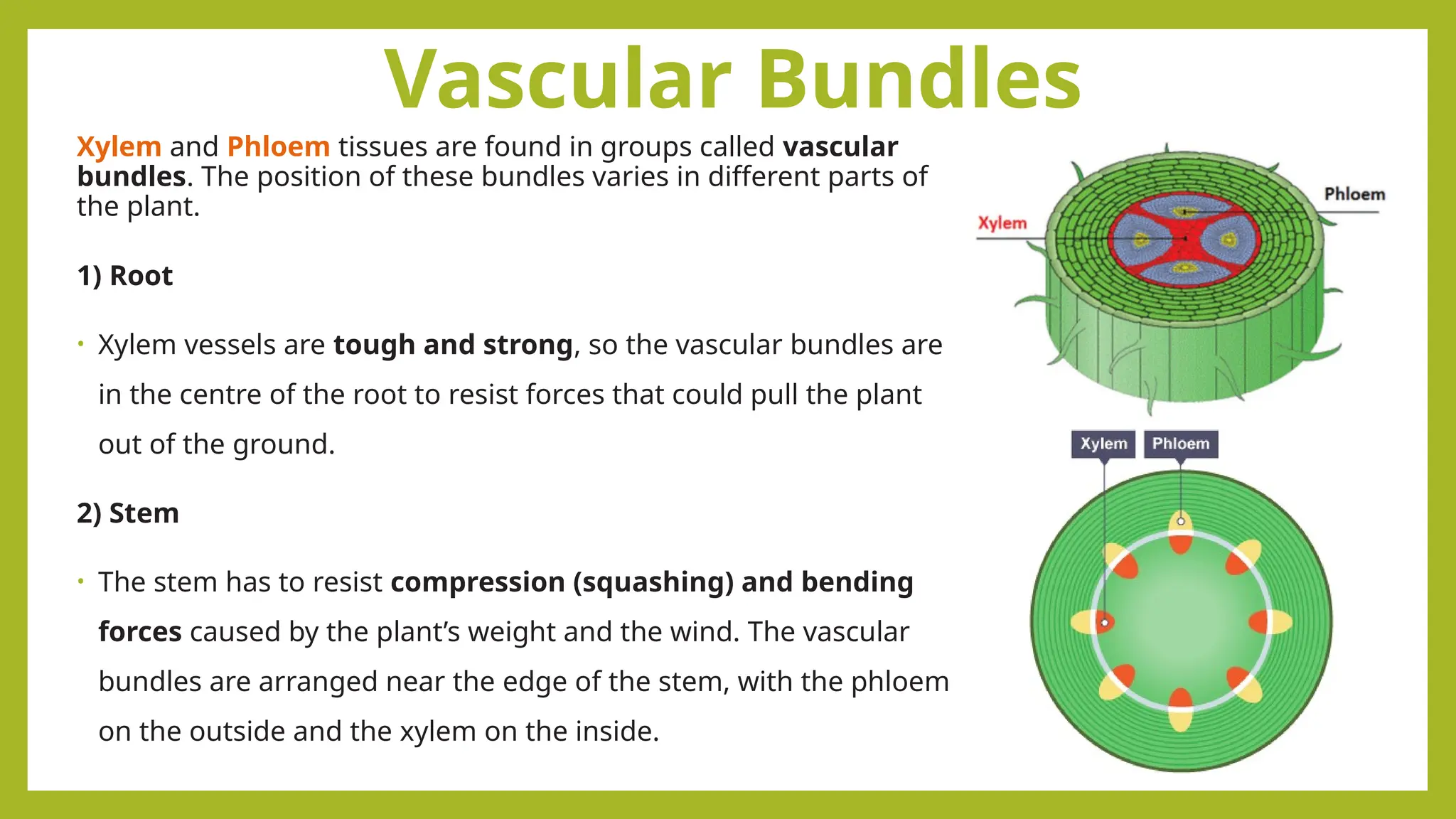 Vascular Bundles

Xylem and Phloem tissues are found in groups called vascular bundles. The position of these bundles varies in different parts of the plant.

1) Root

• Xylem vessels are tough and strong, so the vascular bundles are in the centre of the root to resist forces that could pull the plant out of the ground.

2) Stem

• The stem has to resist compression (squashing) and bending forces caused by the plant's weight and the wind. The vascular bundles are arranged near the edge of the stem, with the phloem on the outside and the xylem on the inside.

Xylem

Phloem

Xylem

Phloem